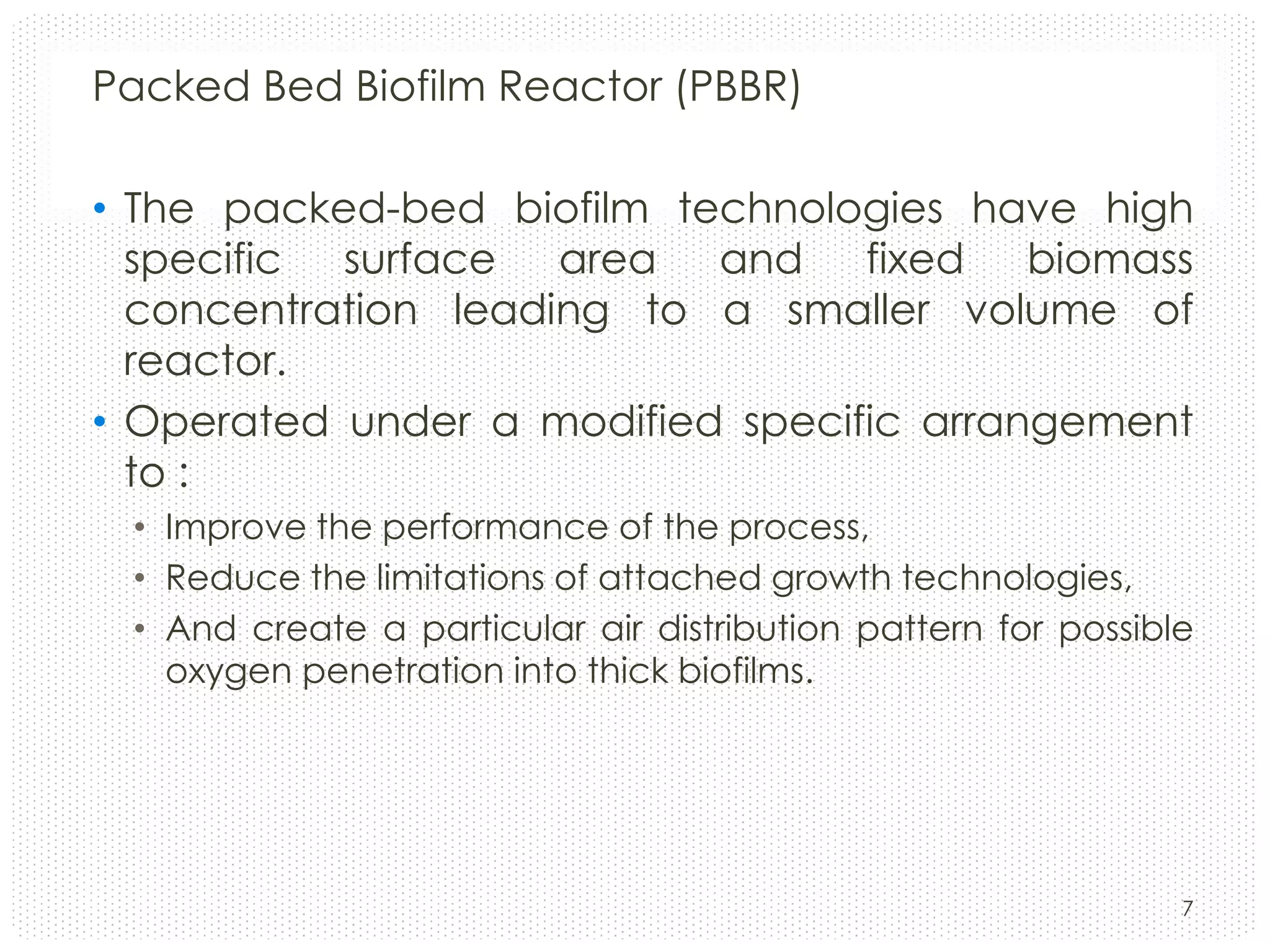 Packed Bed Biofilm Reactor (PBBR)

• The packed-bed biofilm technologies have high specific surface area and fixed biomass concentration leading to a smaller volume of reactor.
• Operated under a modified specific arrangement to :
  • Improve the performance of the process,
  • Reduce the limitations of attached growth technologies,
  • And create a particular air distribution pattern for possible oxygen penetration into thick biofilms.

7